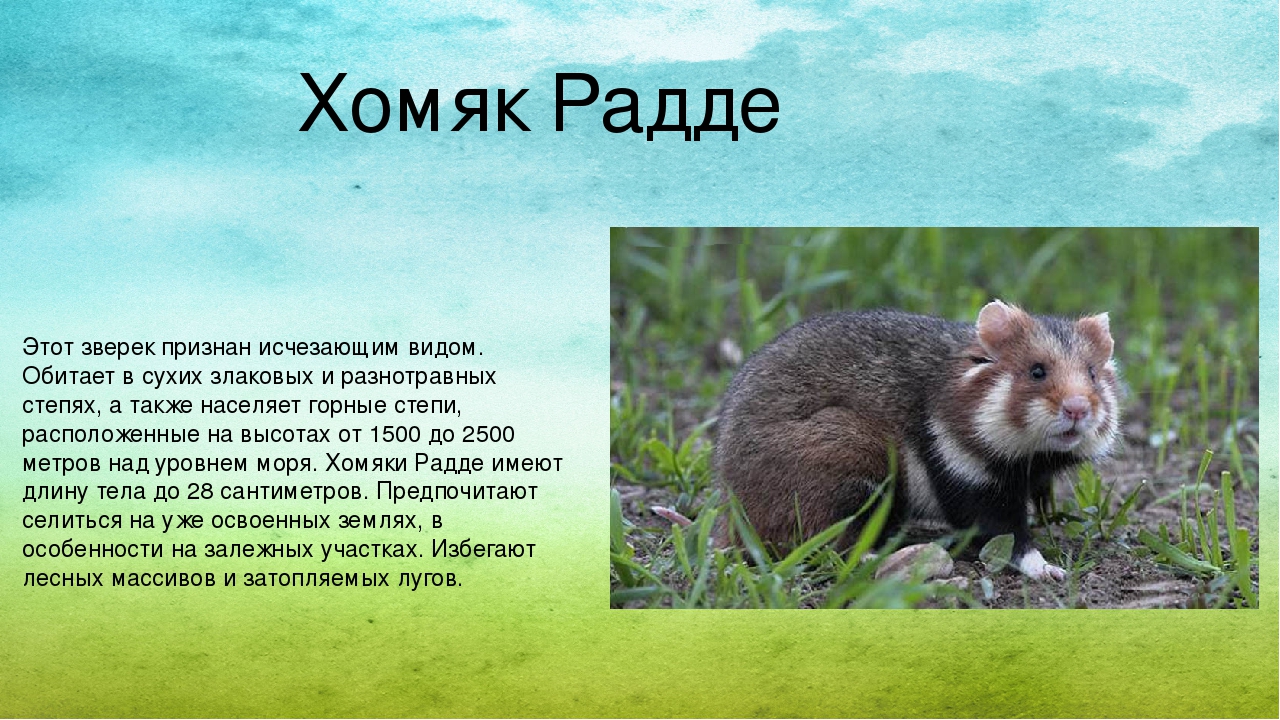 Хомяк Радде

Этот зверек признан исчезающим видом. Обитает в сухих злаковых и разнотравных степях, а также населяет горные степи, расположенные на высотах от 1500 до 2500 метров над уровнем моря. Хомяки Радде имеют длину тела до 28 сантиметров. Предпочитают селиться на уже освоенных землях, в особенности на залежных участках. Избегают лесных массивов и затопляемых лугов.